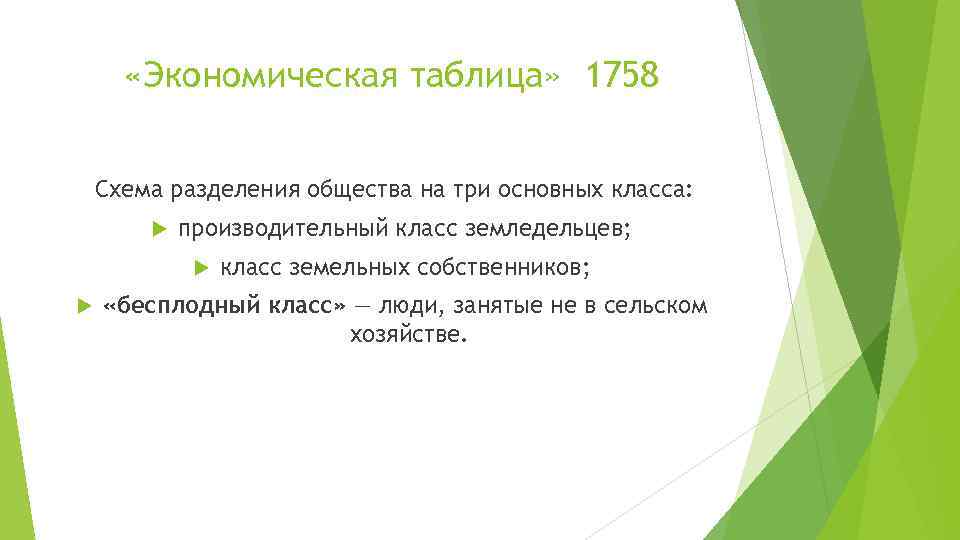 «Экономическая таблица» 1758

Схема разделения общества на три основных класса:

производительный класс земледельцев;

класс земельных собственников;

«бесплодный класс» — люди, занятые не в сельском хозяйстве.